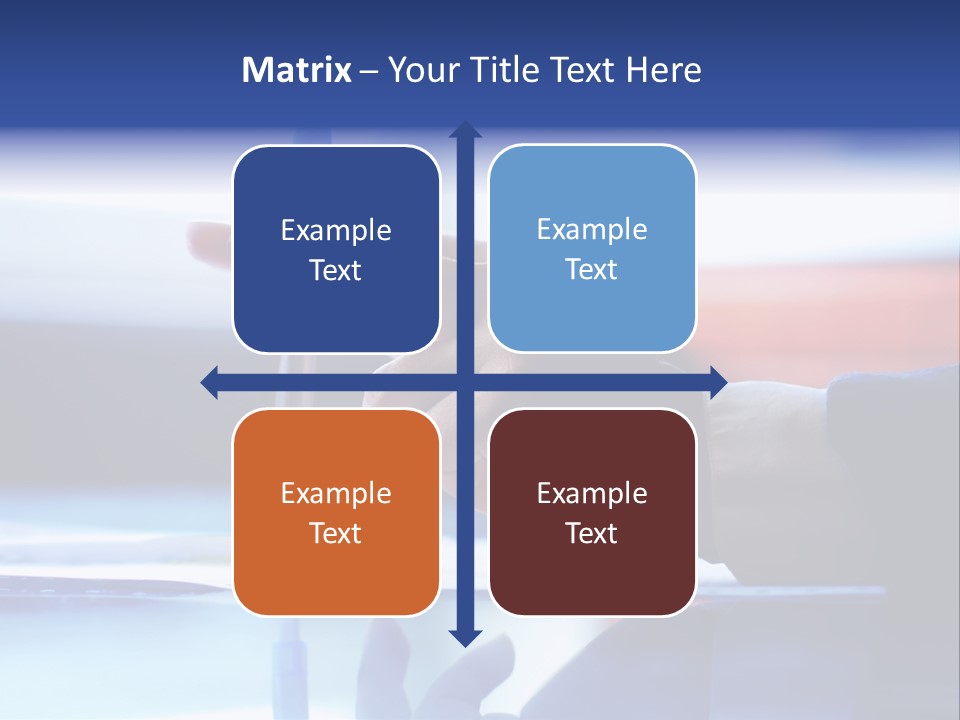 Matrix – Your Title Text Here

Example Text

Example Text

Example Text

Example Text